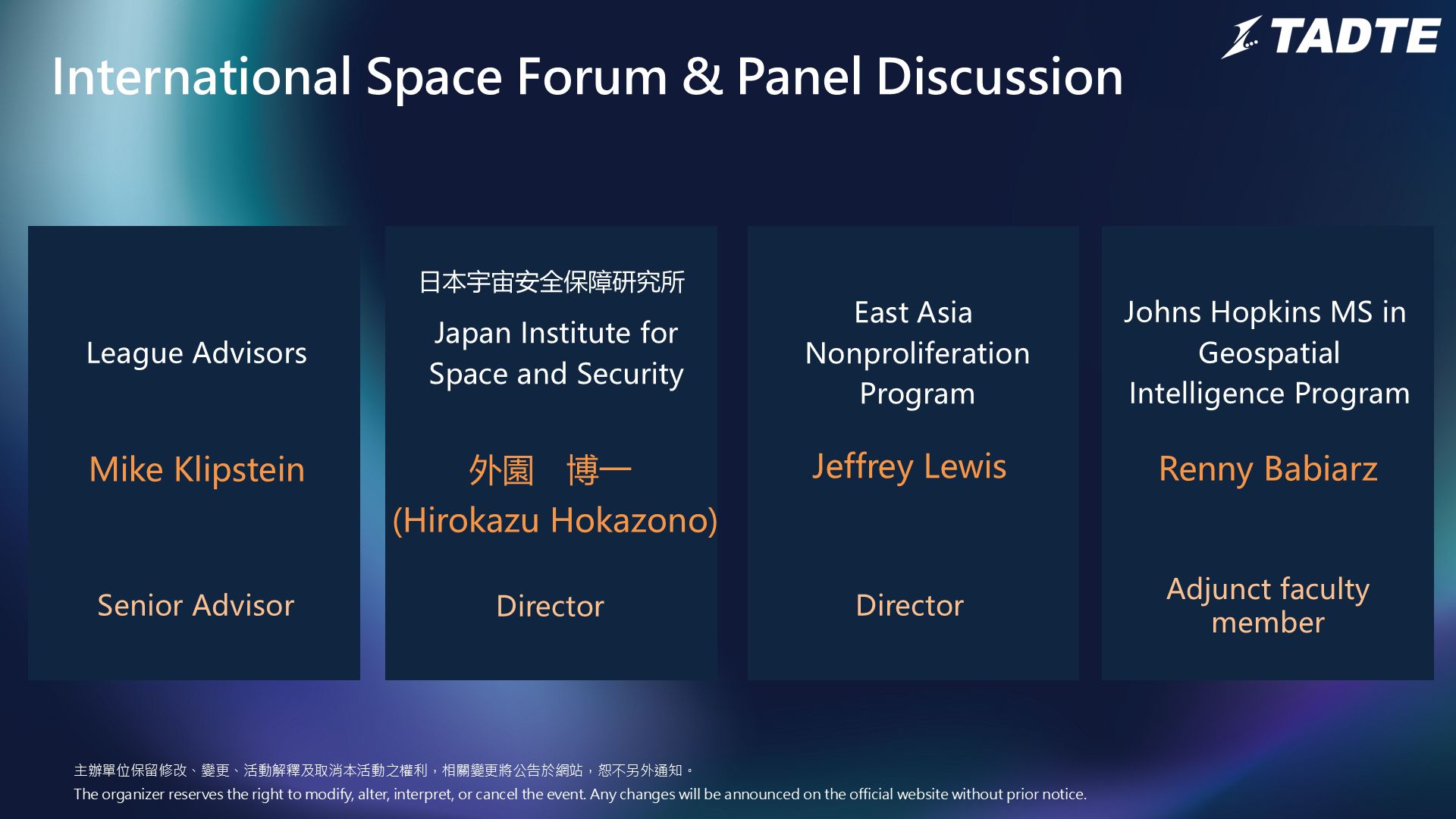 TADTE

International Space Forum & Panel Discussion

League Advisors

Mike Klipstein

Senior Advisor

日本宇宙安全保障研究所

Japan Institute for Space and Security

外園　博一
(Hirokazu Hokazono)

Director

East Asia Nonproliferation Program

Jeffrey Lewis

Director

Johns Hopkins MS in Geospatial Intelligence Program

Renny Babiarz

Adjunct faculty member

主辦單位保留修改、變更、活動解釋及取消本活動之權利，相關變更將公告於網站，恕不另外通知。
The organizer reserves the right to modify, alter, interpret, or cancel the event. Any changes will be announced on the official website without prior notice.